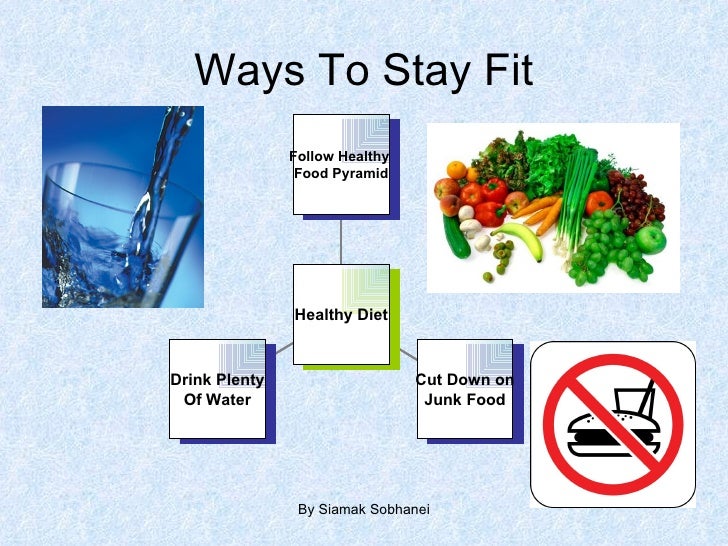 Ways To Stay Fit

Follow Healthy Food Pyramid

Healthy Diet

Drink Plenty Of Water

Cut Down on Junk Food

By Siamak Sobhanei